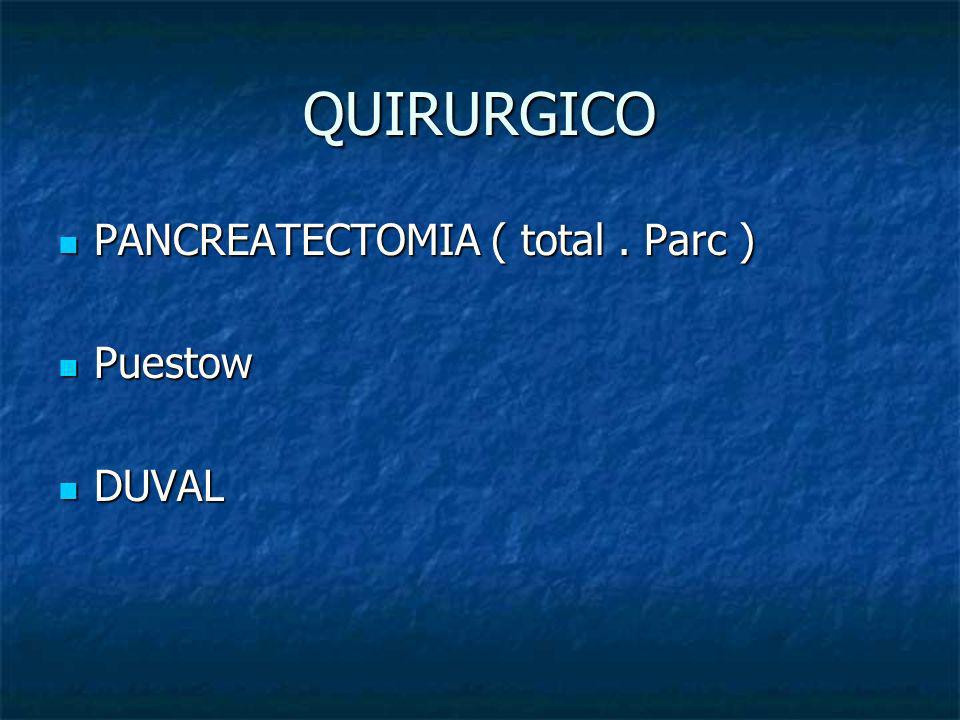 QUIRURGICO

PANCREATECTOMIA ( total . Parc )

Puestow

DUVAL